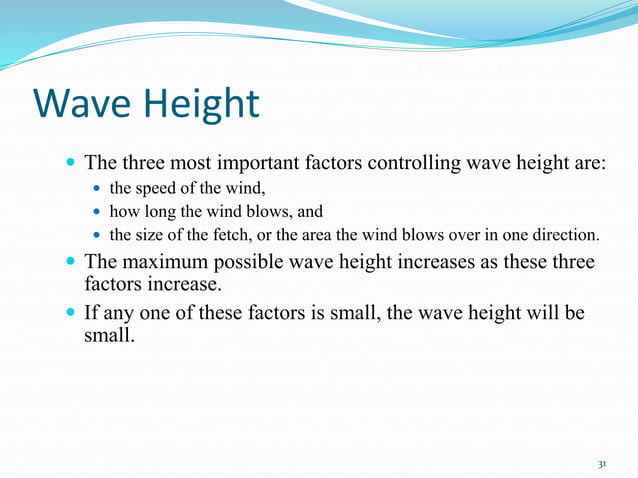 Wave Height

- The three most important factors controlling wave height are:
  - the speed of the wind,
  - how long the wind blows, and
  - the size of the fetch, or the area the wind blows over in one direction.
- The maximum possible wave height increases as these three factors increase.
- If any one of these factors is small, the wave height will be small.

31